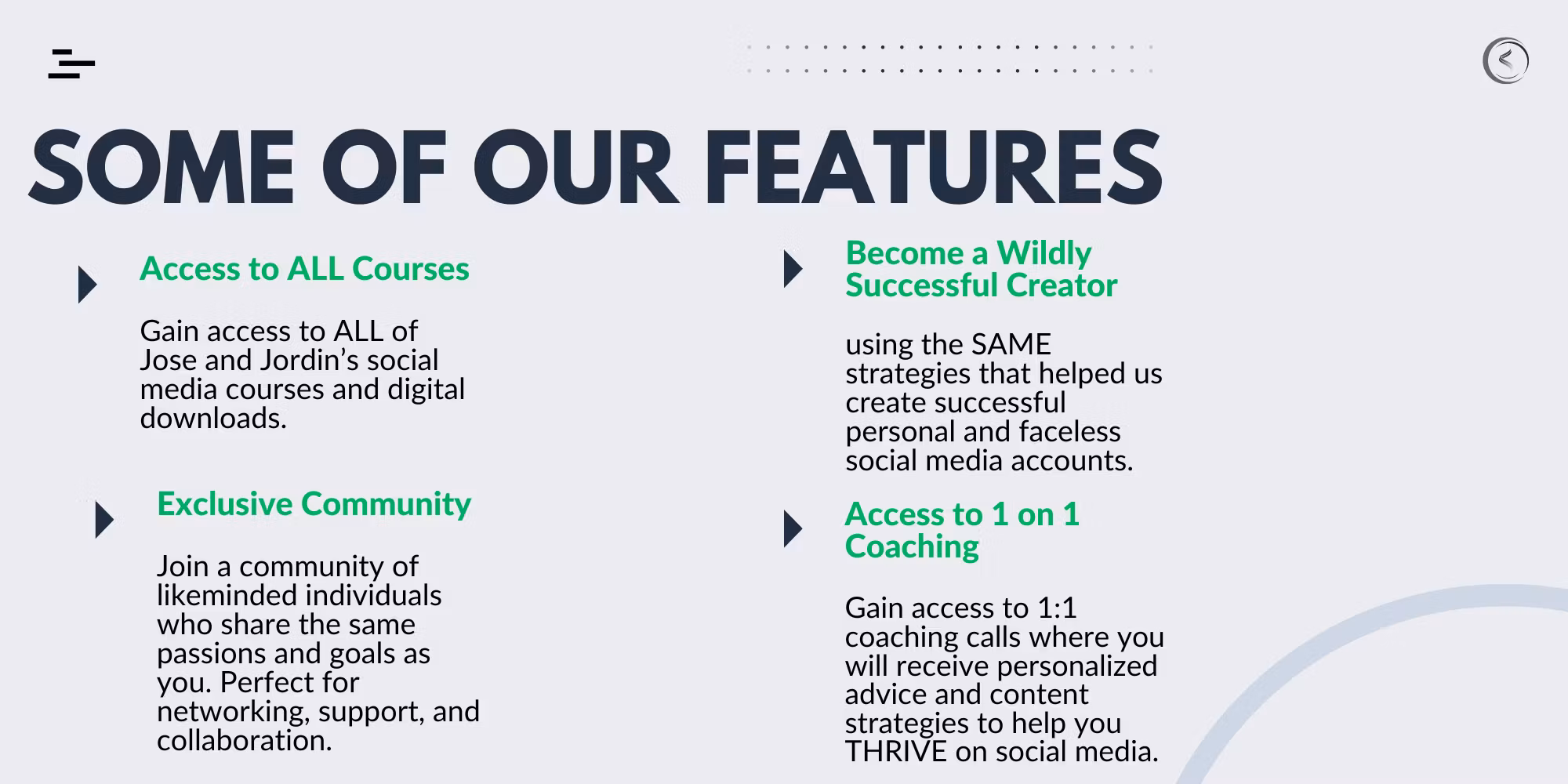 SOME OF OUR FEATURES

Access to ALL Courses

Gain access to ALL of Jose and Jordin's social media courses and digital downloads.

Exclusive Community

Join a community of likeminded individuals who share the same passions and goals as you. Perfect for networking, support, and collaboration.

Become a Wildly Successful Creator

using the SAME strategies that helped us create successful personal and faceless social media accounts.

Access to 1 on 1 Coaching

Gain access to 1:1 coaching calls where you will receive personalized advice and content strategies to help you THRIVE on social media.